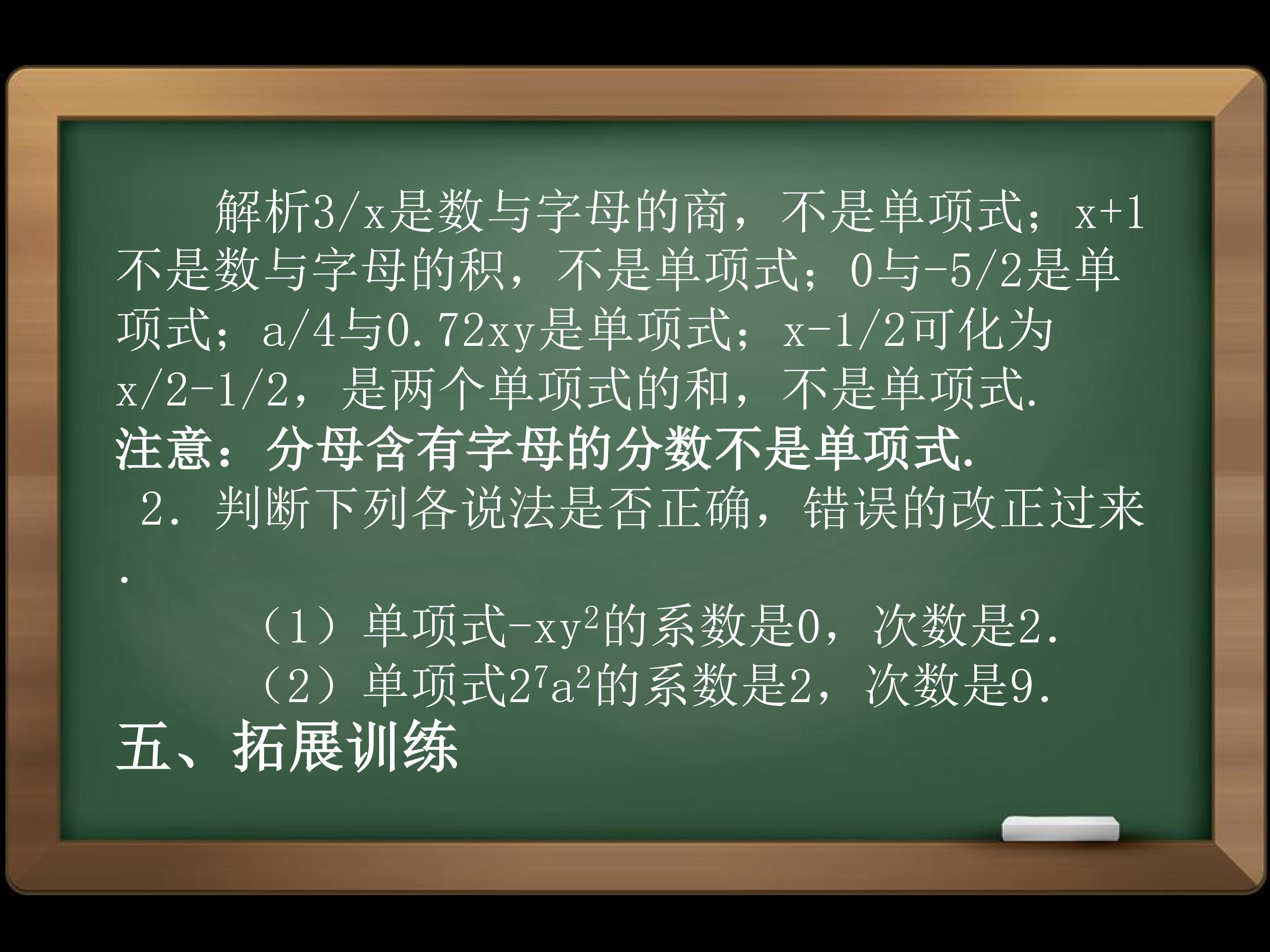 解析3/x是数与字母的商，不是单项式；x+1不是数与字母的积，不是单项式；0与-5/2是单项式；a/4与0.72xy是单项式；x-1/2可化为x/2-1/2，是两个单项式的和，不是单项式.

注意：分母含有字母的分数不是单项式.

2.判断下列各说法是否正确，错误的改正过来.

（1）单项式$-xy^2$的系数是0，次数是2.

（2）单项式$2^7a^2$的系数是2，次数是9.

五、拓展训练